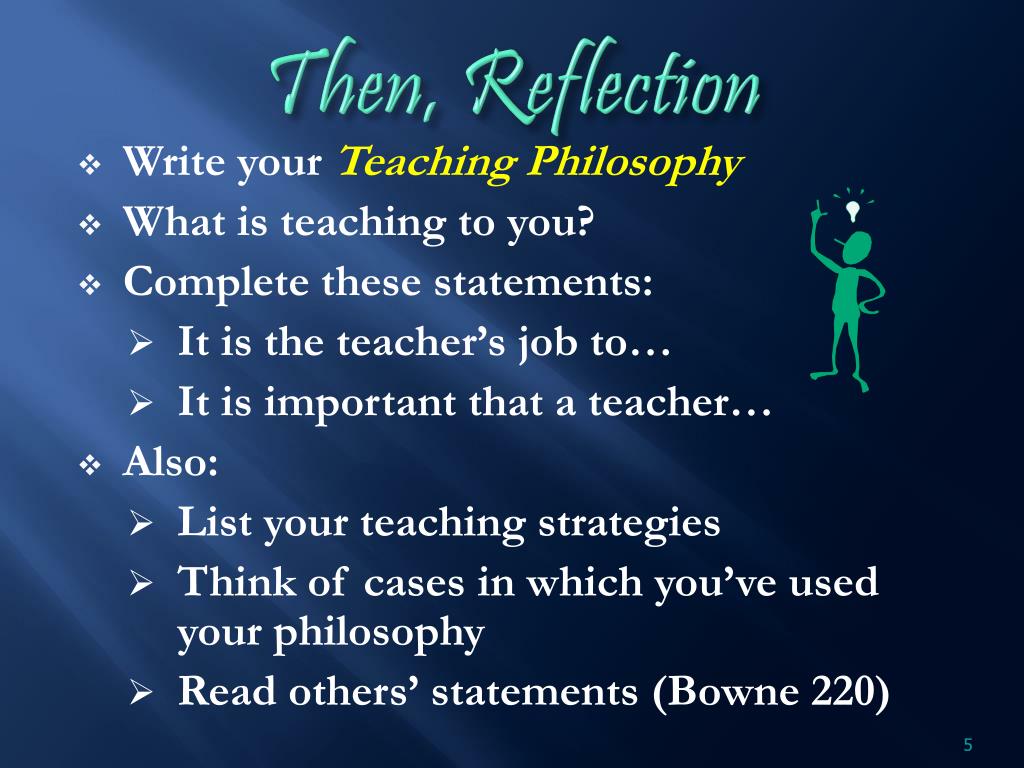 Then, Reflection

❖ Write your Teaching Philosophy
❖ What is teaching to you?
❖ Complete these statements:
➢ It is the teacher's job to…
➢ It is important that a teacher…
❖ Also:
➢ List your teaching strategies
➢ Think of cases in which you've used your philosophy
➢ Read others' statements (Bowne 220)

5